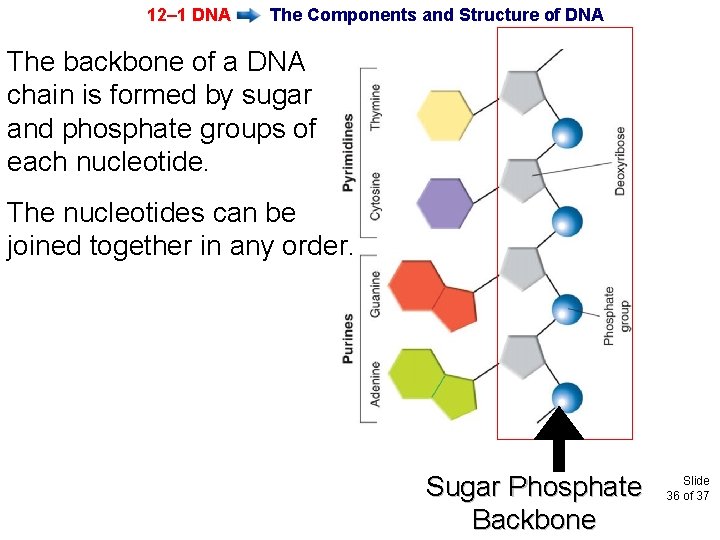 12–1 DNA The Components and Structure of DNA

The backbone of a DNA chain is formed by sugar and phosphate groups of each nucleotide.

The nucleotides can be joined together in any order.

Pyrimidines
Thymine
Cytosine
Purines
Guanine
Adenine
Deoxyribose
Phosphate group

Sugar Phosphate Backbone

Slide 36 of 37